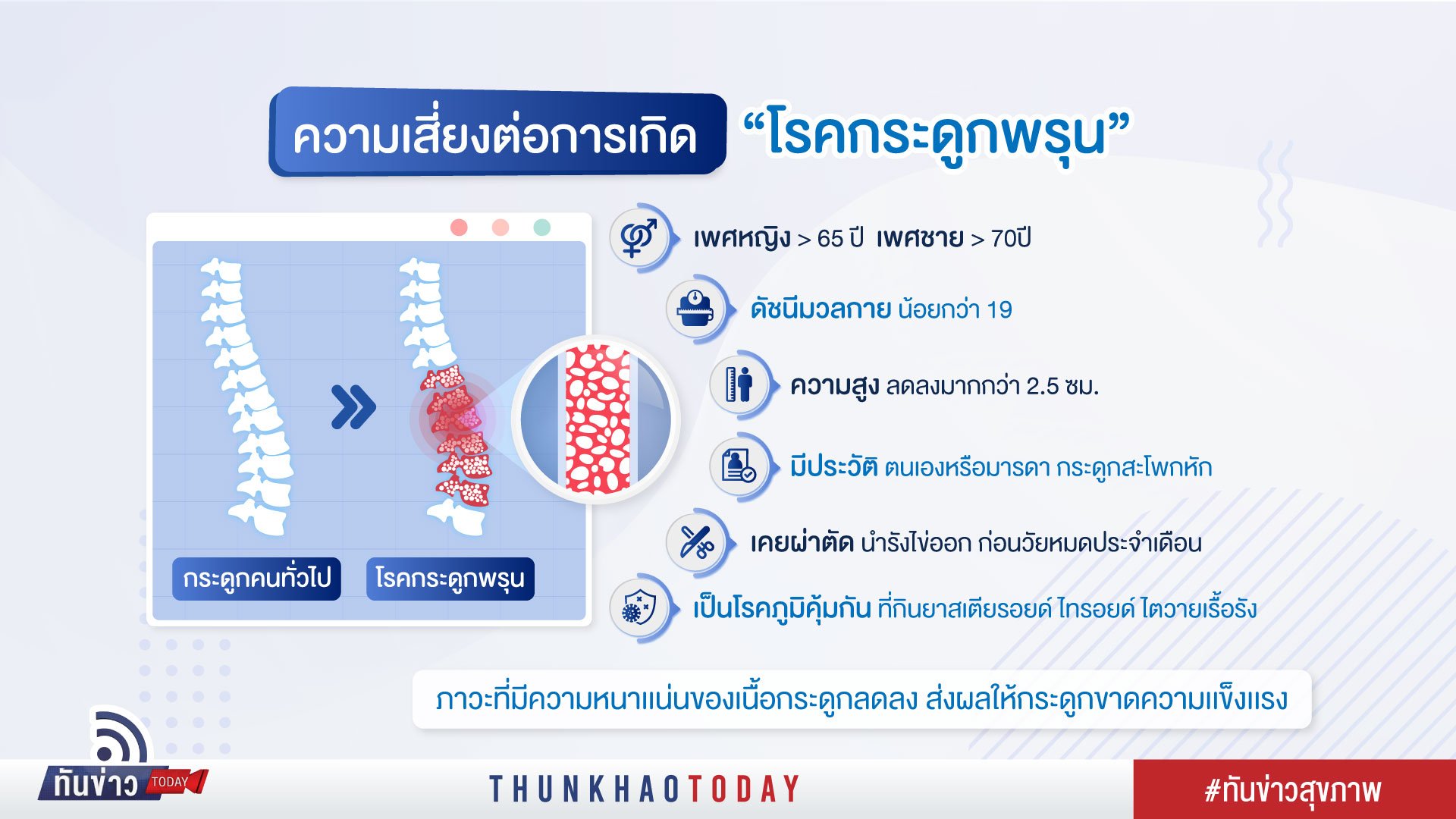 ความเสี่ยงต่อการเกิด “โรคกระดูกพรุน”

กระดูกคนทั่วไป

โรคกระดูกพรุน

เพศหญิง > 65 ปี เพศชาย > 70ปี

ดัชนีมวลกาย น้อยกว่า 19

ความสูง ลดลงมากกว่า 2.5 ซม.

มีประวัติ ตนเองหรือมารดา กระดูกสะโพกหัก

เคยผ่าตัด นำรังไข่ออก ก่อนวัยหมดประจำเดือน

เป็นโรคภูมิคุ้มกัน ที่กินยาสเตียรอยด์ ไทรอยด์ ไตวายเรื้อรัง

ภาวะที่มีความหนาแน่นของเนื้อกระดูกลดลง ส่งผลให้กระดูกขาดความแข็งแรง

ทันข่าว TODAY

THUNKHAOTODAY

#ทันข่าวสุขภาพ